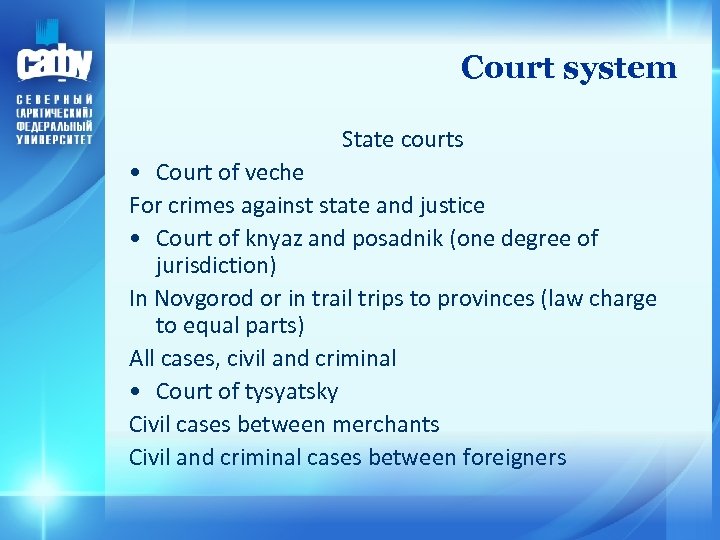 САФУ
СЕВЕРНЫЙ (АРКТИЧЕСКИЙ) ФЕДЕРАЛЬНЫЙ УНИВЕРСИТЕТ

Court system

State courts

• Court of veche

For crimes against state and justice

• Court of knyaz and posadnik (one degree of jurisdiction)

In Novgorod or in trail trips to provinces (law charge to equal parts)

All cases, civil and criminal

• Court of tysyatsky

Civil cases between merchants

Civil and criminal cases between foreigners